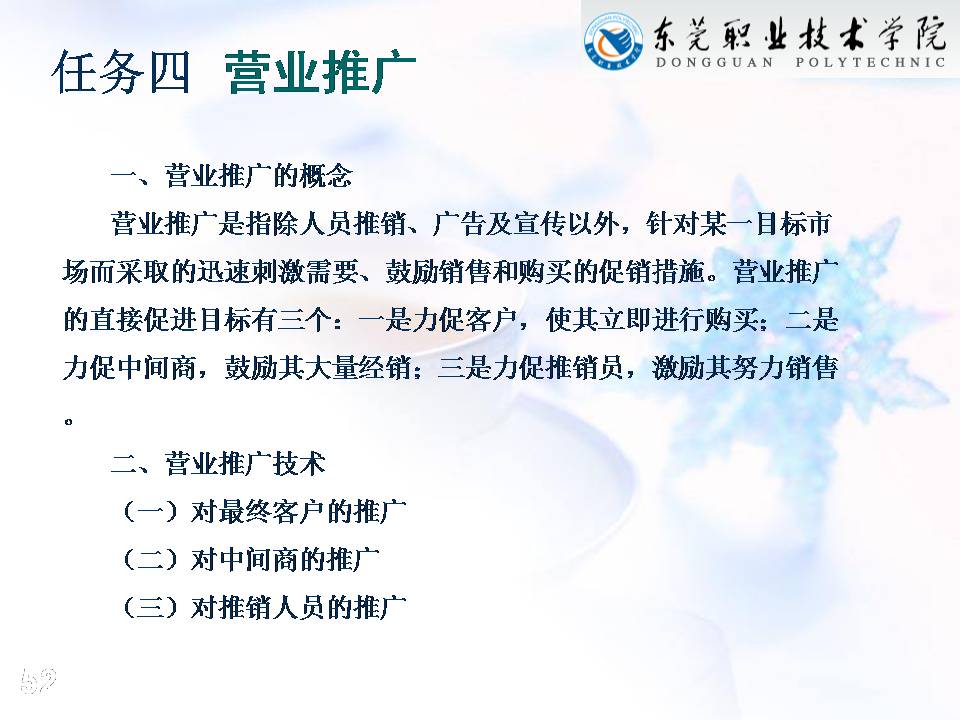 东莞职业技术学院
DONGGUAN POLYTECHNIC

任务四 营业推广

一、营业推广的概念

营业推广是指除人员推销、广告及宣传以外，针对某一目标市场而采取的迅速刺激需要、鼓励销售和购买的促销措施。营业推广的直接促进目标有三个：一是力促客户，使其立即进行购买；二是力促中间商，鼓励其大量经销；三是力促推销员，激励其努力销售。

二、营业推广技术

（一）对最终客户的推广

（二）对中间商的推广

（三）对推销人员的推广

62